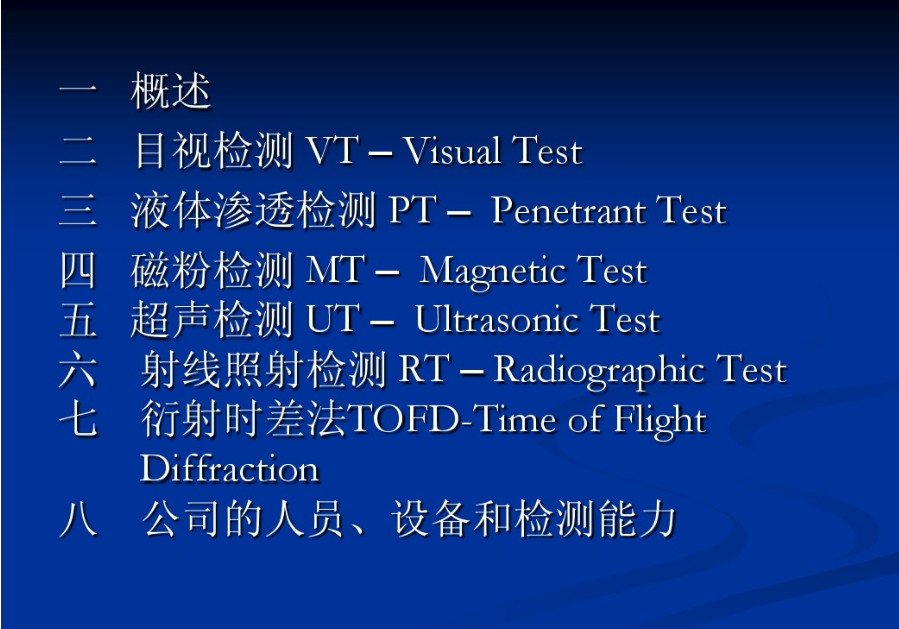 一　概述
二　目视检测 VT – Visual Test
三　液体渗透检测 PT – Penetrant Test
四　磁粉检测 MT – Magnetic Test
五　超声检测 UT – Ultrasonic Test
六　射线照射检测 RT – Radiographic Test
七　衍射时差法TOFD-Time of Flight Diffraction
八　公司的人员、设备和检测能力